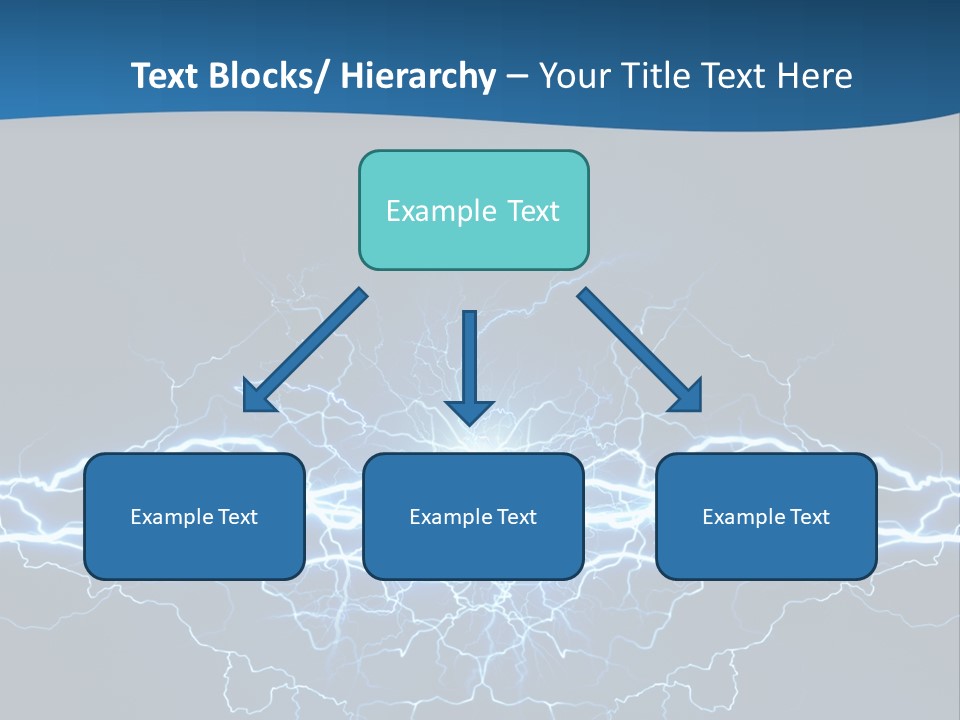 Text Blocks/ Hierarchy – Your Title Text Here

Example Text

Example Text

Example Text

Example Text